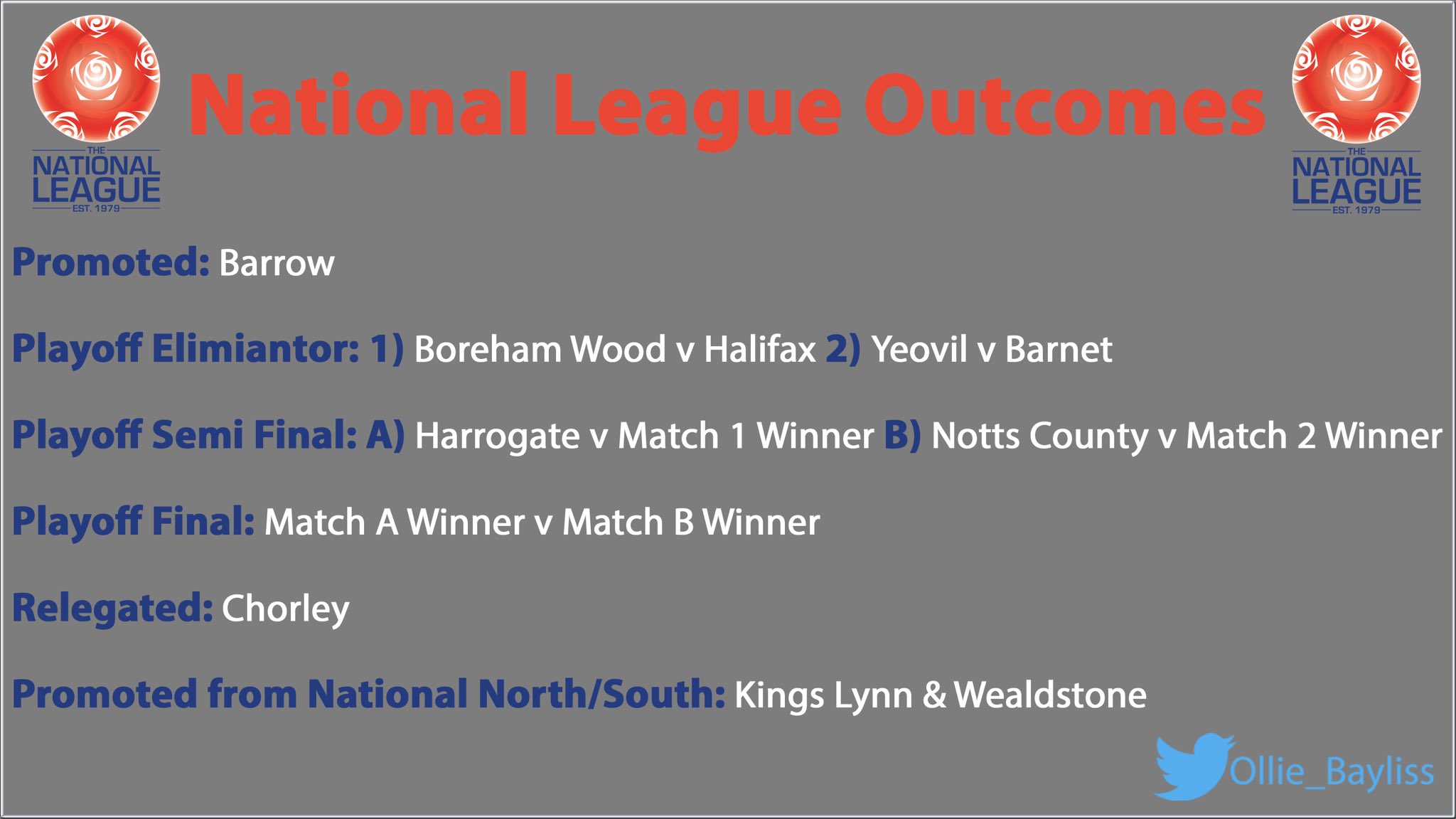 THE NATIONAL LEAGUE EST. 1979

National League Outcomes

THE NATIONAL LEAGUE EST. 1979

Promoted: Barrow

Playoff Elimiantor: 1) Boreham Wood v Halifax 2) Yeovil v Barnet

Playoff Semi Final: A) Harrogate v Match 1 Winner B) Notts County v Match 2 Winner

Playoff Final: Match A Winner v Match B Winner

Relegated: Chorley

Promoted from National North/South: Kings Lynn & Wealdstone

Ollie_Bayliss